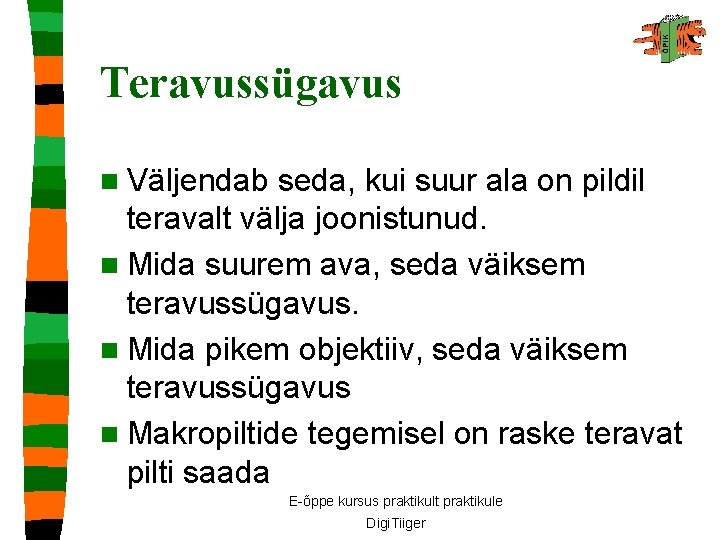 ÕPIK

Teravussügavus

■ Väljendab seda, kui suur ala on pildil teravalt välja joonistunud.

■ Mida suurem ava, seda väiksem teravussügavus.

■ Mida pikem objektiiv, seda väiksem teravussügavus

■ Makropiltide tegemisel on raske teravat pilti saada

E-õppe kursus praktikult praktikule

DigiTiiger